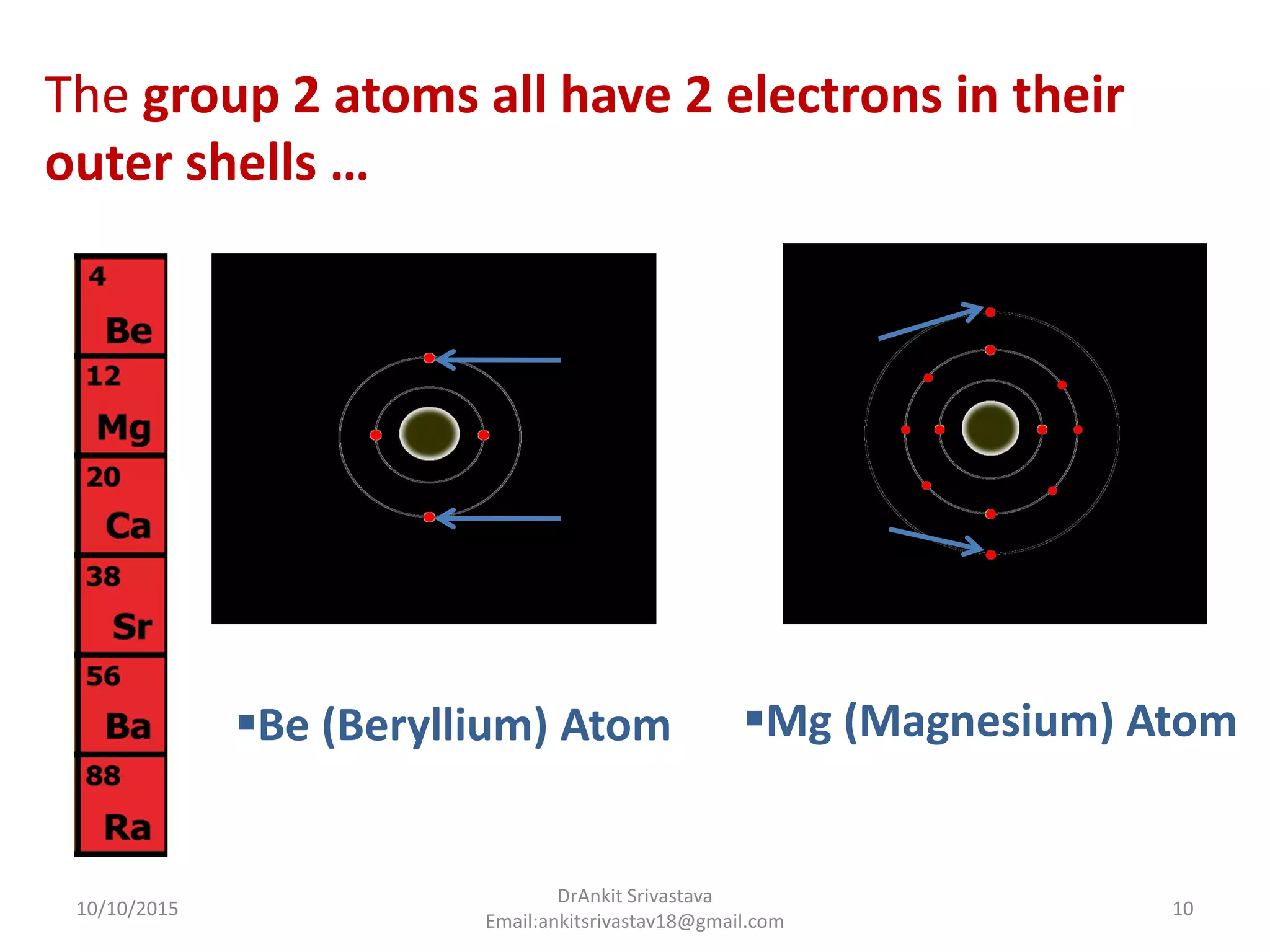 The group 2 atoms all have 2 electrons in their outer shells …

4
Be
12
Mg
20
Ca
38
Sr
56
Ba
88
Ra

▪Be (Beryllium) Atom

▪Mg (Magnesium) Atom

10/10/2015

DrAnkit Srivastava
Email:ankitsrivastav18@gmail.com

10